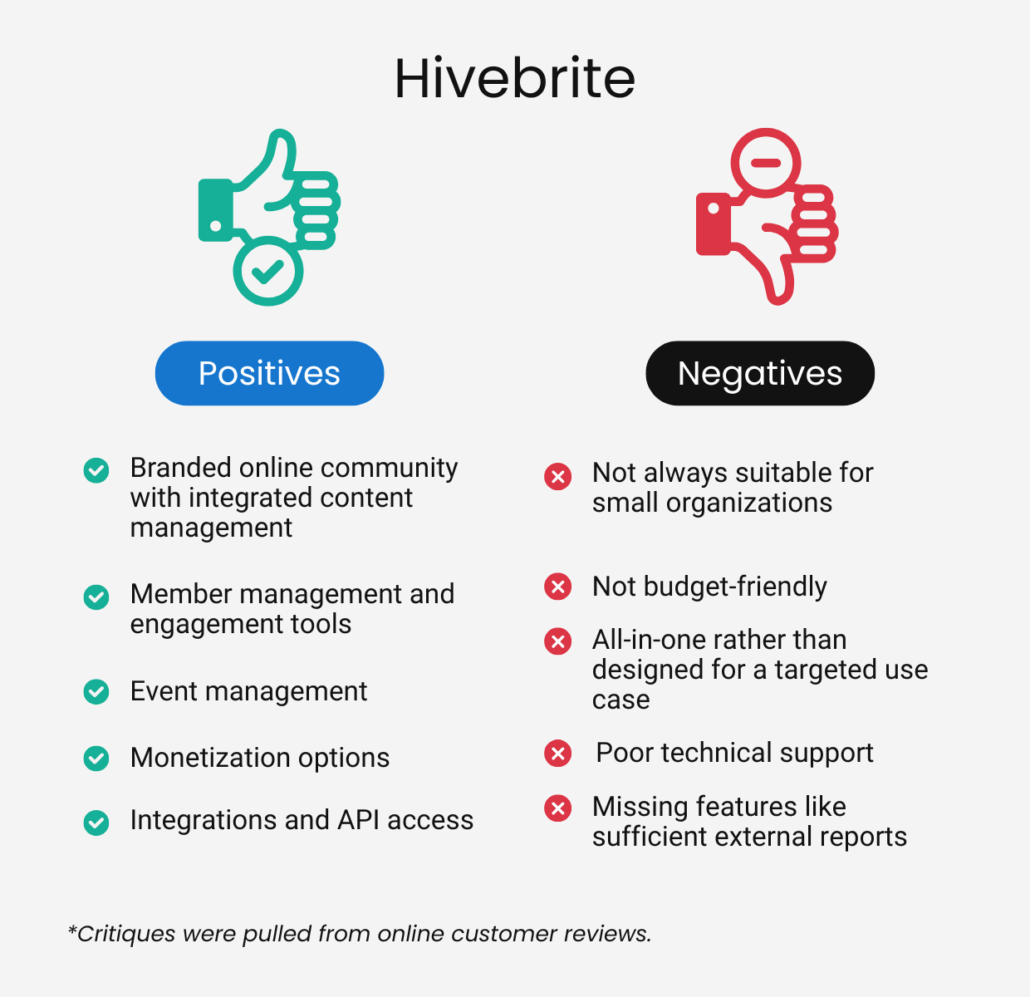 Hivebrite

Positives

Branded online community with integrated content management

Member management and engagement tools

Event management

Monetization options

Integrations and API access

Negatives

Not always suitable for small organizations

Not budget-friendly

All-in-one rather than designed for a targeted use case

Poor technical support

Missing features like sufficient external reports

*Critiques were pulled from online customer reviews.